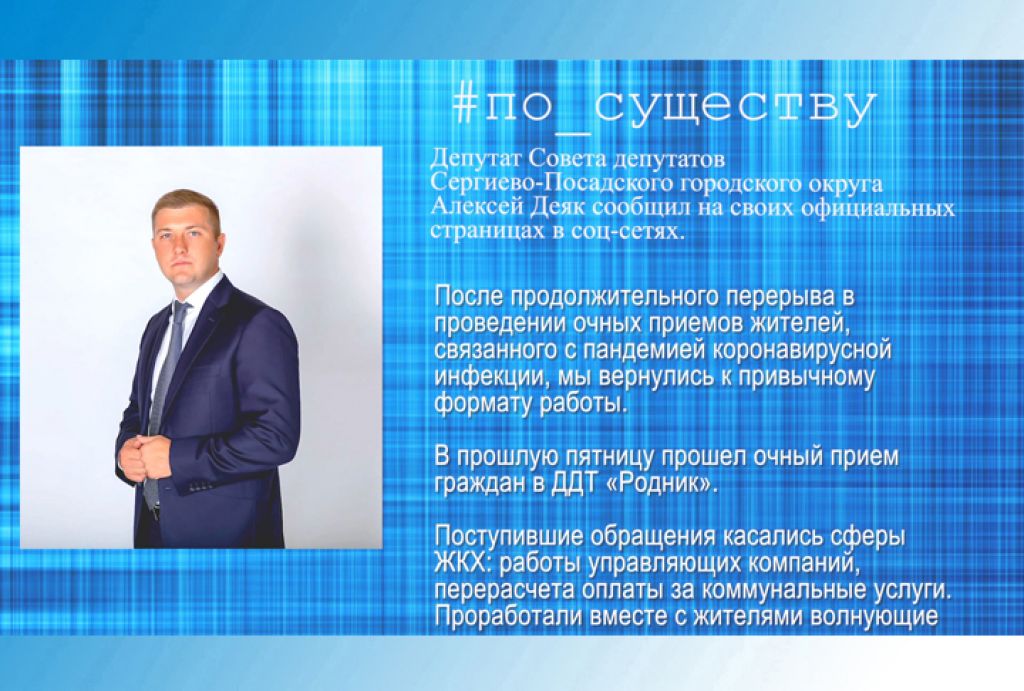 #по_существу

Депутат Совета депутатов Сергиево-Посадского городского округа Алексей Деяк сообщил на своих официальных страницах в соц-сетях.

После продолжительного перерыва в проведении очных приемов жителей, связанного с пандемией коронавирусной инфекции, мы вернулись к привычному формату работы.

В прошлую пятницу прошел очный прием граждан в ДДТ «Родник».

Поступившие обращения касались сферы ЖКХ: работы управляющих компаний, перерасчета оплаты за коммунальные услуги. Проработали вместе с жителями волнующие